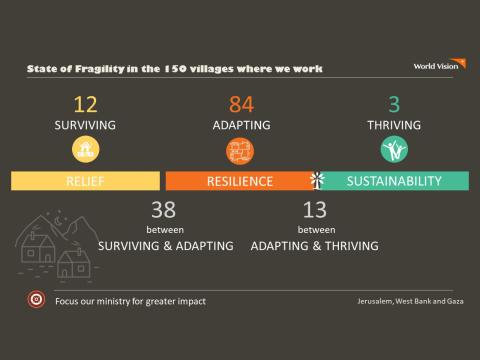 State of Fragility in the 150 villages where we work

World Vision

12
SURVIVING

84
ADAPTING

3
THRIVING

RELIEF

RESILIENCE

SUSTAINABILITY

38
between
SURVIVING & ADAPTING

13
between
ADAPTING & THRIVING

Focus our ministry for greater impact

Jerusalem, West Bank and Gaza